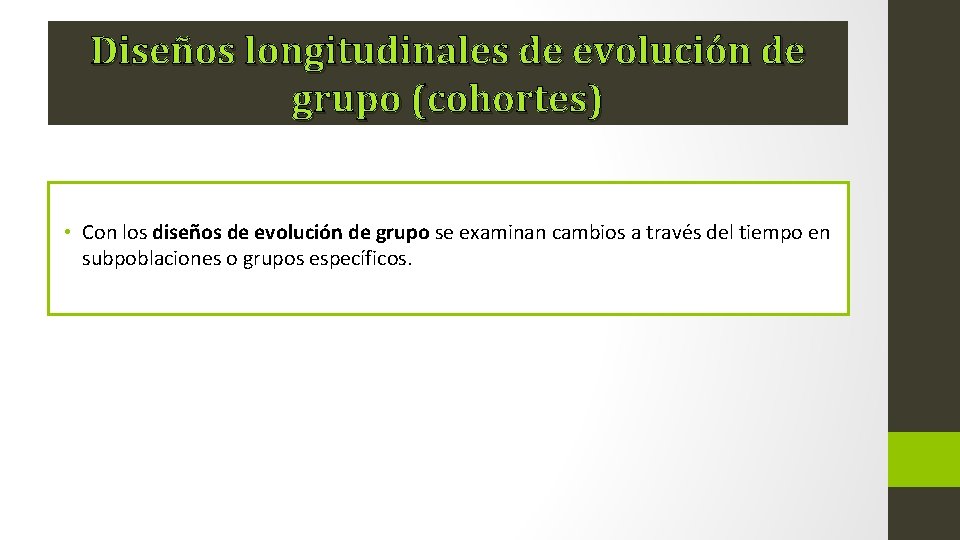 Diseños longitudinales de evolución de grupo (cohortes)

• Con los diseños de evolución de grupo se examinan cambios a través del tiempo en subpoblaciones o grupos específicos.